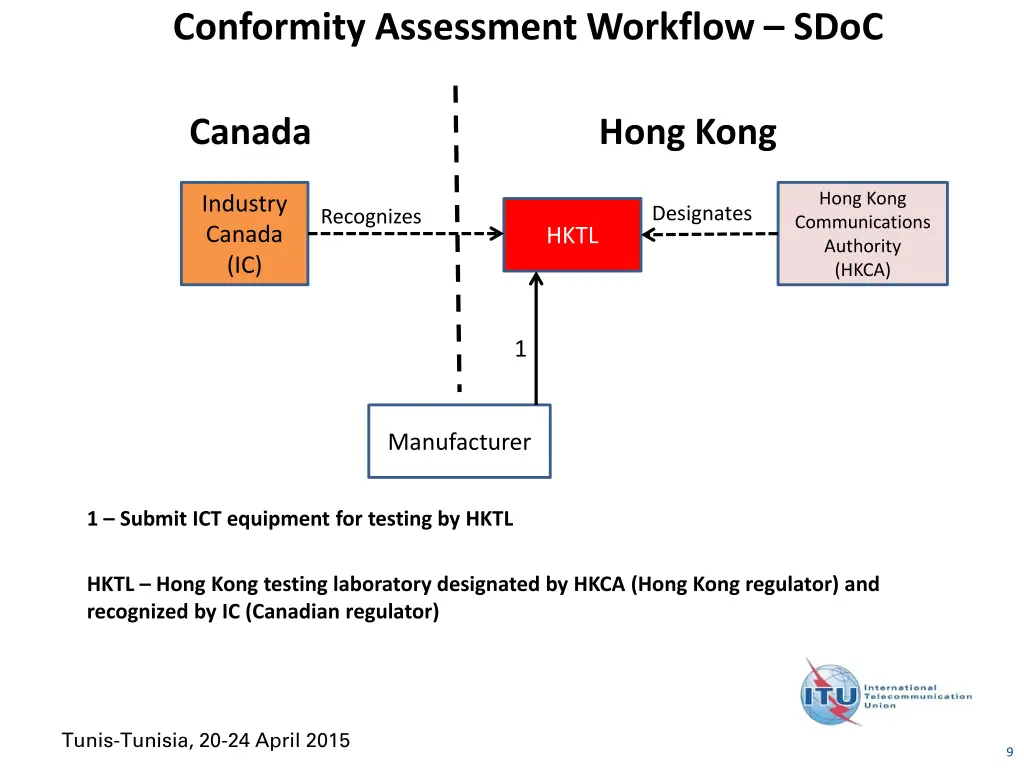 Conformity Assessment Workflow – SDoC

Canada

Hong Kong

Industry Canada (IC)

Recognizes

HKTL

Designates

Hong Kong Communications Authority (HKCA)

1

Manufacturer

1 – Submit ICT equipment for testing by HKTL

HKTL – Hong Kong testing laboratory designated by HKCA (Hong Kong regulator) and recognized by IC (Canadian regulator)

ITU International Telecommunication Union

Tunis-Tunisia, 20-24 April 2015

9